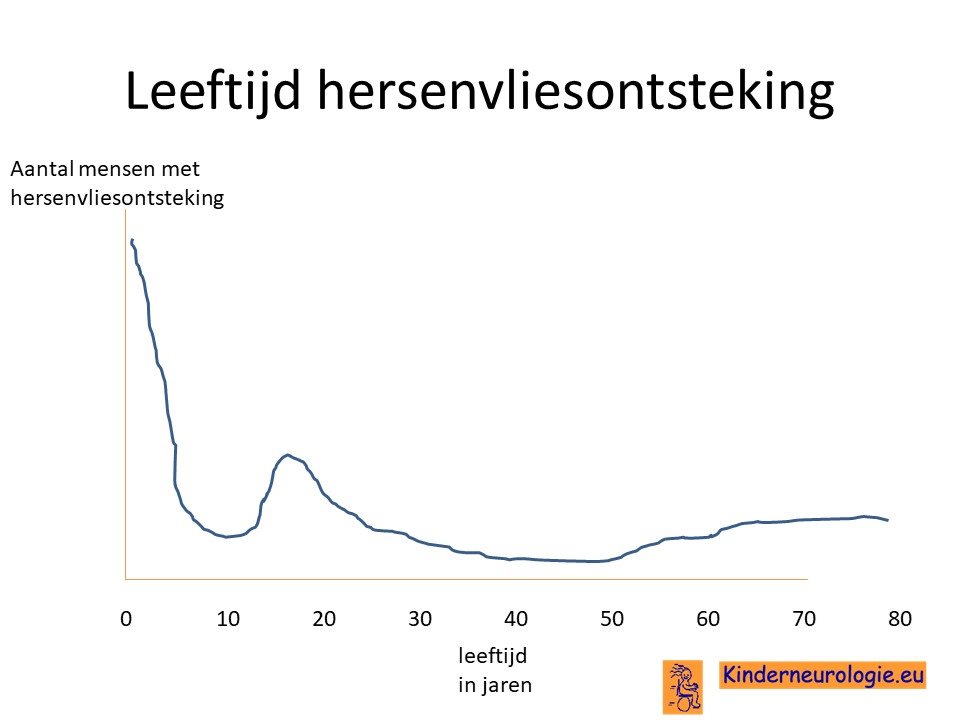 Leeftijd hersenvliesontsteking

Aantal mensen met hersenvliesontsteking

0 10 20 30 40 50 60 70 80

leeftijd in jaren

Kinderneurologie.eu